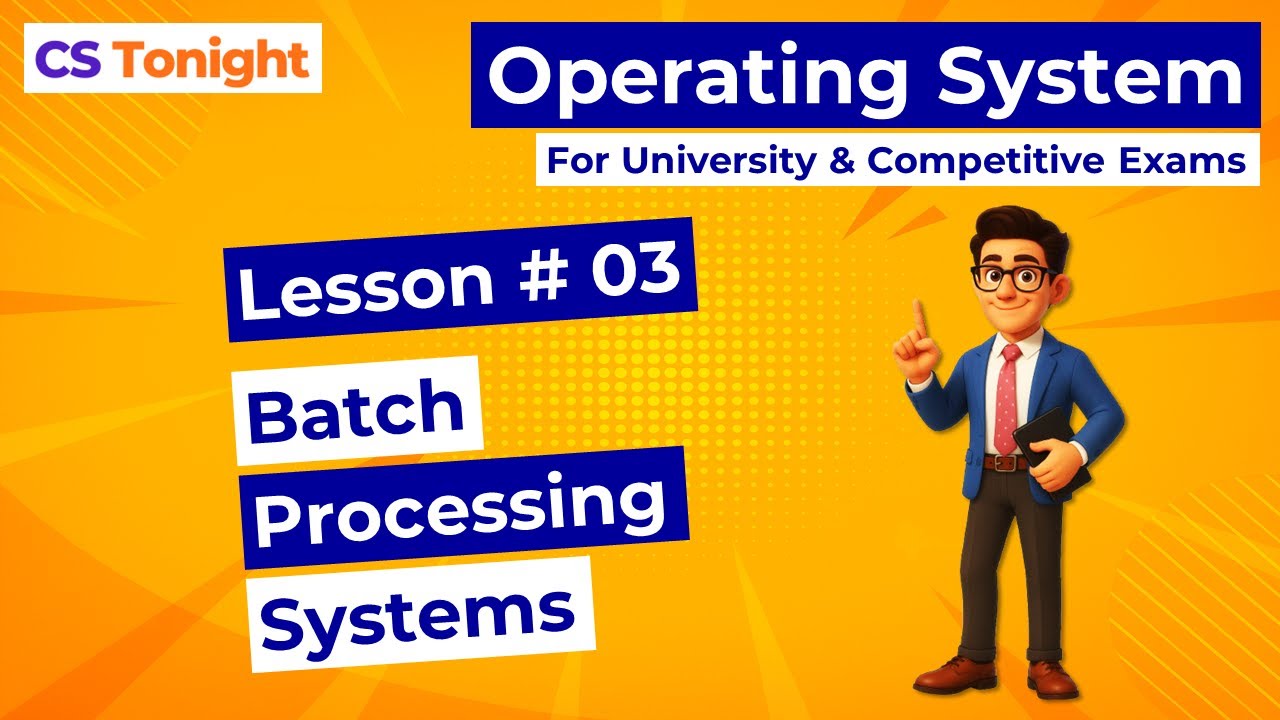 CS Tonight

Operating System

For University & Competitive Exams

Lesson # 03

Batch Processing Systems